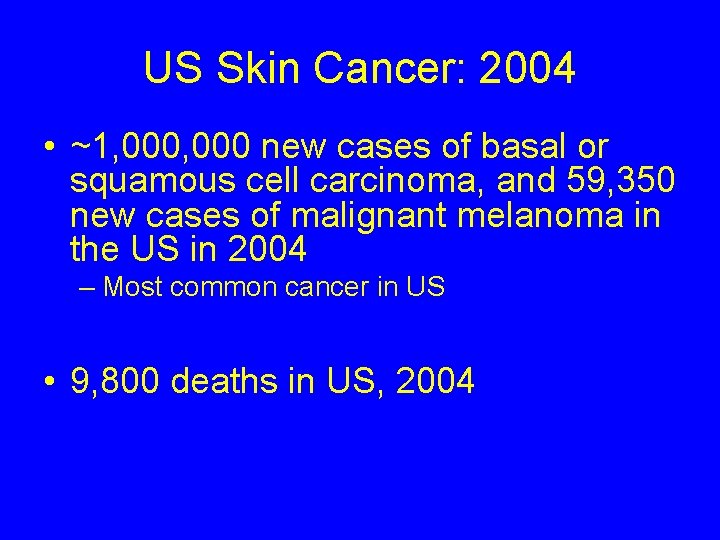 US Skin Cancer: 2004

• ~1,000,000 new cases of basal or squamous cell carcinoma, and 59,350 new cases of malignant melanoma in the US in 2004
– Most common cancer in US

• 9,800 deaths in US, 2004